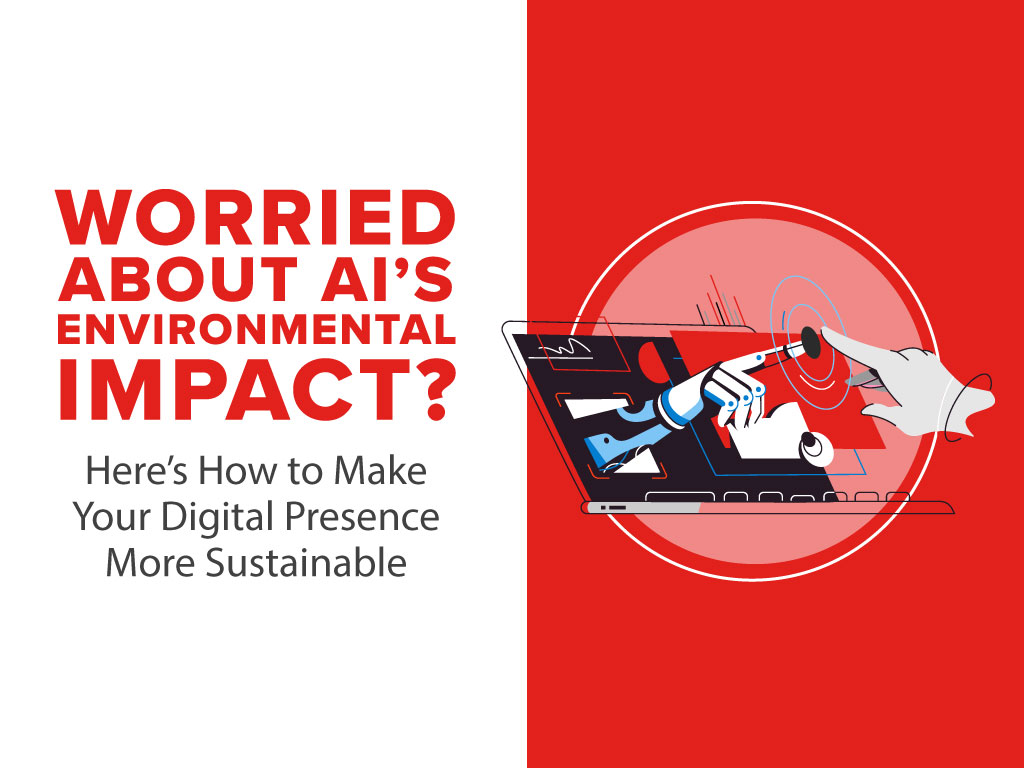 WORRIED ABOUT AI'S ENVIRONMENTAL IMPACT?

Here's How to Make Your Digital Presence More Sustainable